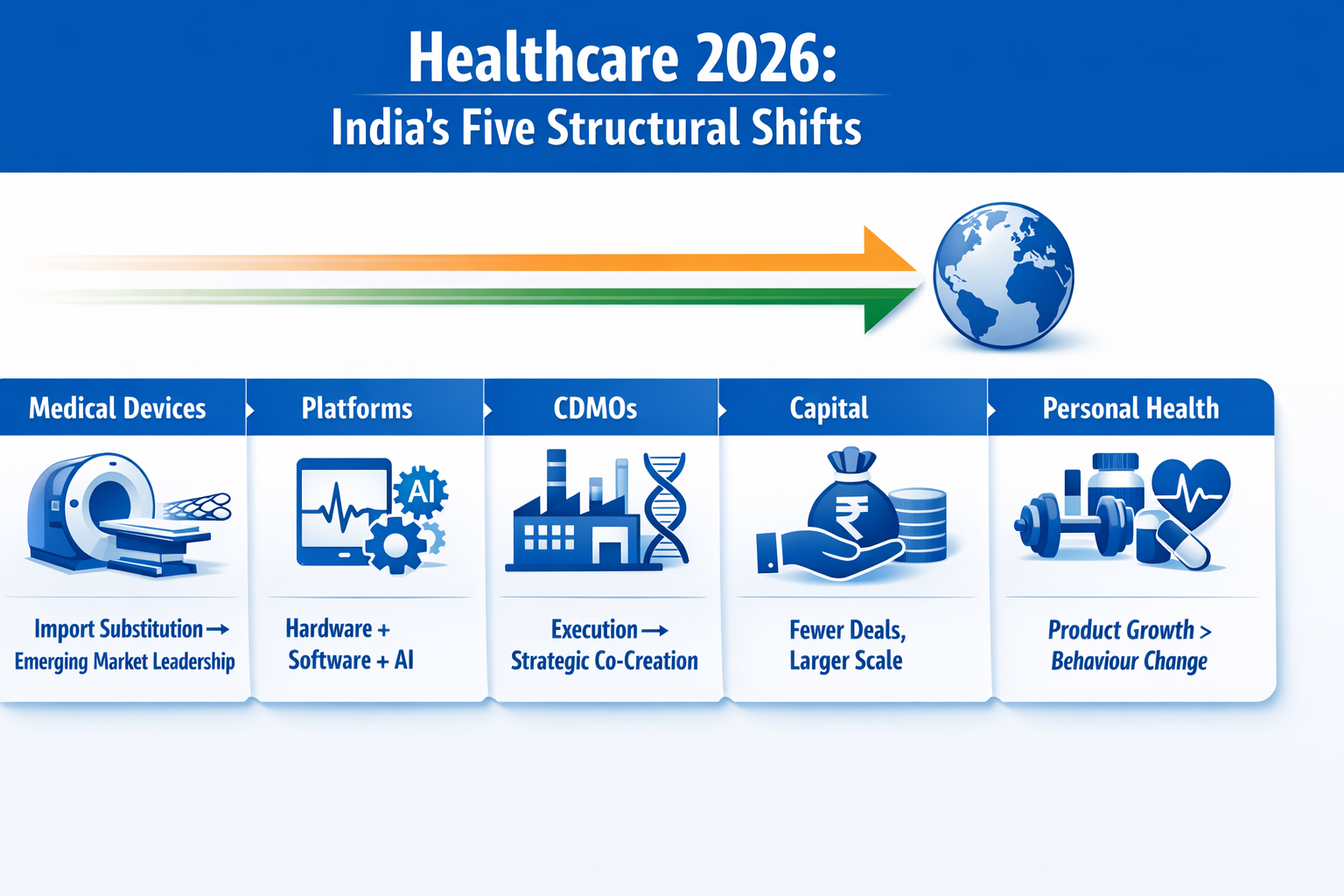 Healthcare 2026:
India's Five Structural Shifts

Medical Devices

Import Substitution → Emerging Market Leadership

Platforms

AI

Hardware + Software + AI

CDMOs

Execution → Strategic Co-Creation

Capital

₹

Fewer Deals, Larger Scale

Personal Health

Product Growth > Behaviour Change